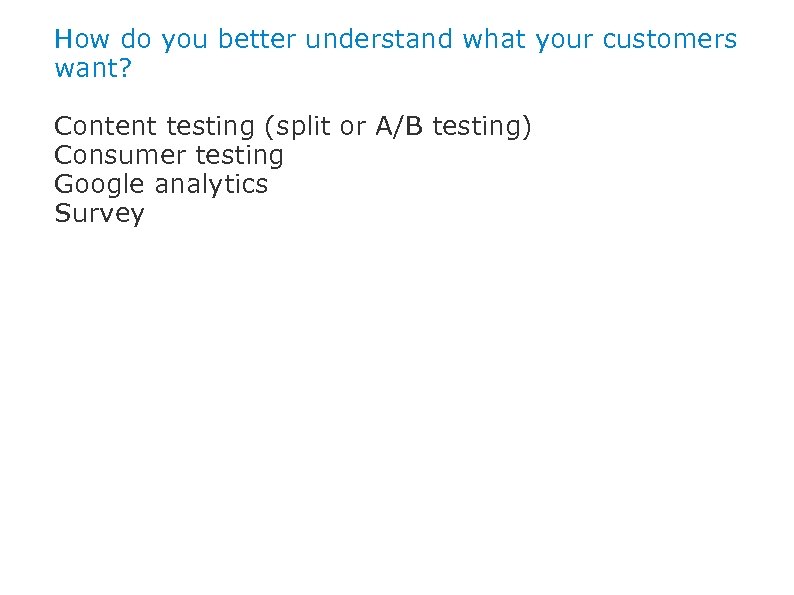 How do you better understand what your customers want?

Content testing (split or A/B testing)
Consumer testing
Google analytics
Survey